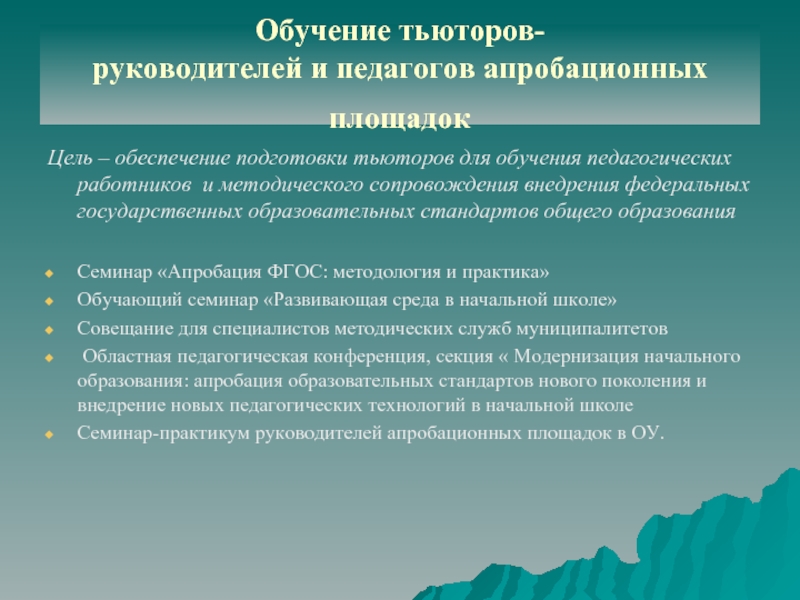 Обучение тьюторов-
руководителей и педагогов апробационных
площадок

Цель – обеспечение подготовки тьюторов для обучения педагогических работников и методического сопровождения внедрения федеральных государственных образовательных стандартов общего образования

Семинар «Апробация ФГОС: методология и практика»
Обучающий семинар «Развивающая среда в начальной школе»
Совещание для специалистов методических служб муниципалитетов
Областная педагогическая конференция, секция « Модернизация начального образования: апробация образовательных стандартов нового поколения и внедрение новых педагогических технологий в начальной школе
Семинар-практикум руководителей апробационных площадок в ОУ.